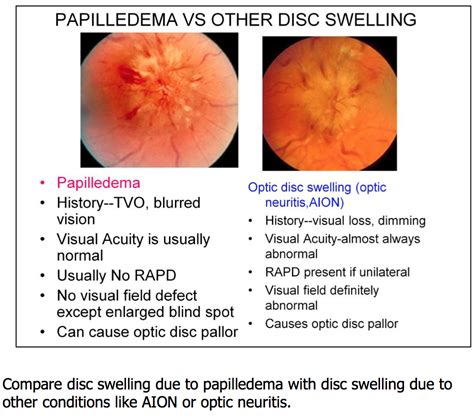 PAPILLEDEMA VS OTHER DISC SWELLING

• Papilledema
• History--TVO, blurred vision
• Visual Acuity is usually normal
• Usually No RAPD
• No visual field defect except enlarged blind spot
• Can cause optic disc pallor

Optic disc swelling (optic neuritis,AION)
• History--visual loss, dimming
• Visual Acuity-almost always abnormal
• RAPD present if unilateral
• Visual field definitely abnormal
• Causes optic disc pallor

Compare disc swelling due to papilledema with disc swelling due to other conditions like AION or optic neuritis.